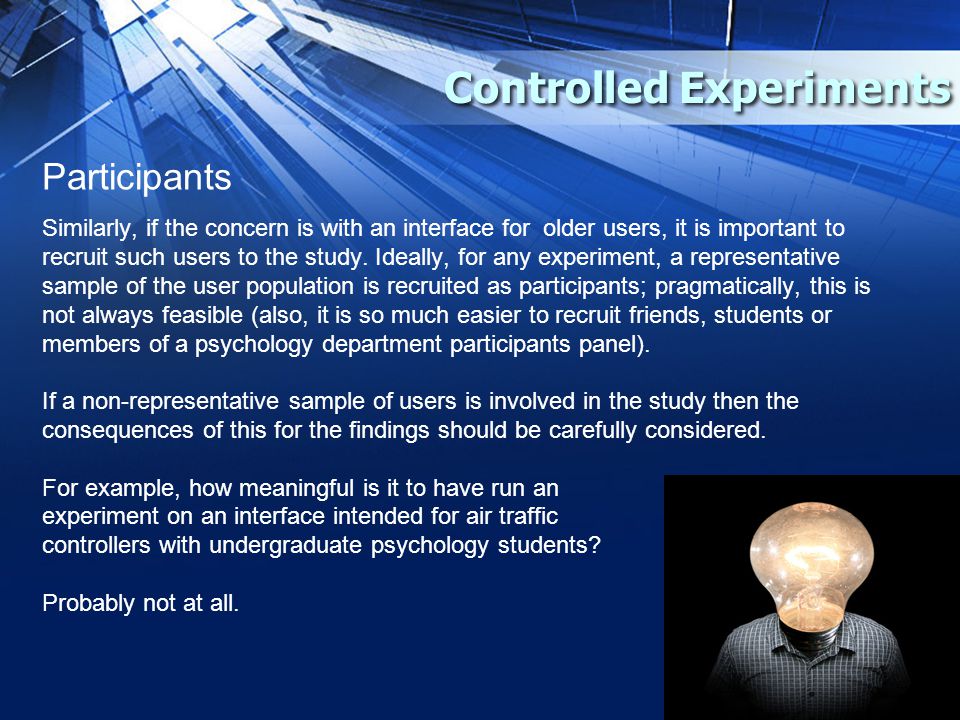 Controlled Experiments

Participants

Similarly, if the concern is with an interface for older users, it is important to recruit such users to the study. Ideally, for any experiment, a representative sample of the user population is recruited as participants; pragmatically, this is not always feasible (also, it is so much easier to recruit friends, students or members of a psychology department participants panel).

If a non-representative sample of users is involved in the study then the consequences of this for the findings should be carefully considered.

For example, how meaningful is it to have run an experiment on an interface intended for air traffic controllers with undergraduate psychology students?

Probably not at all.